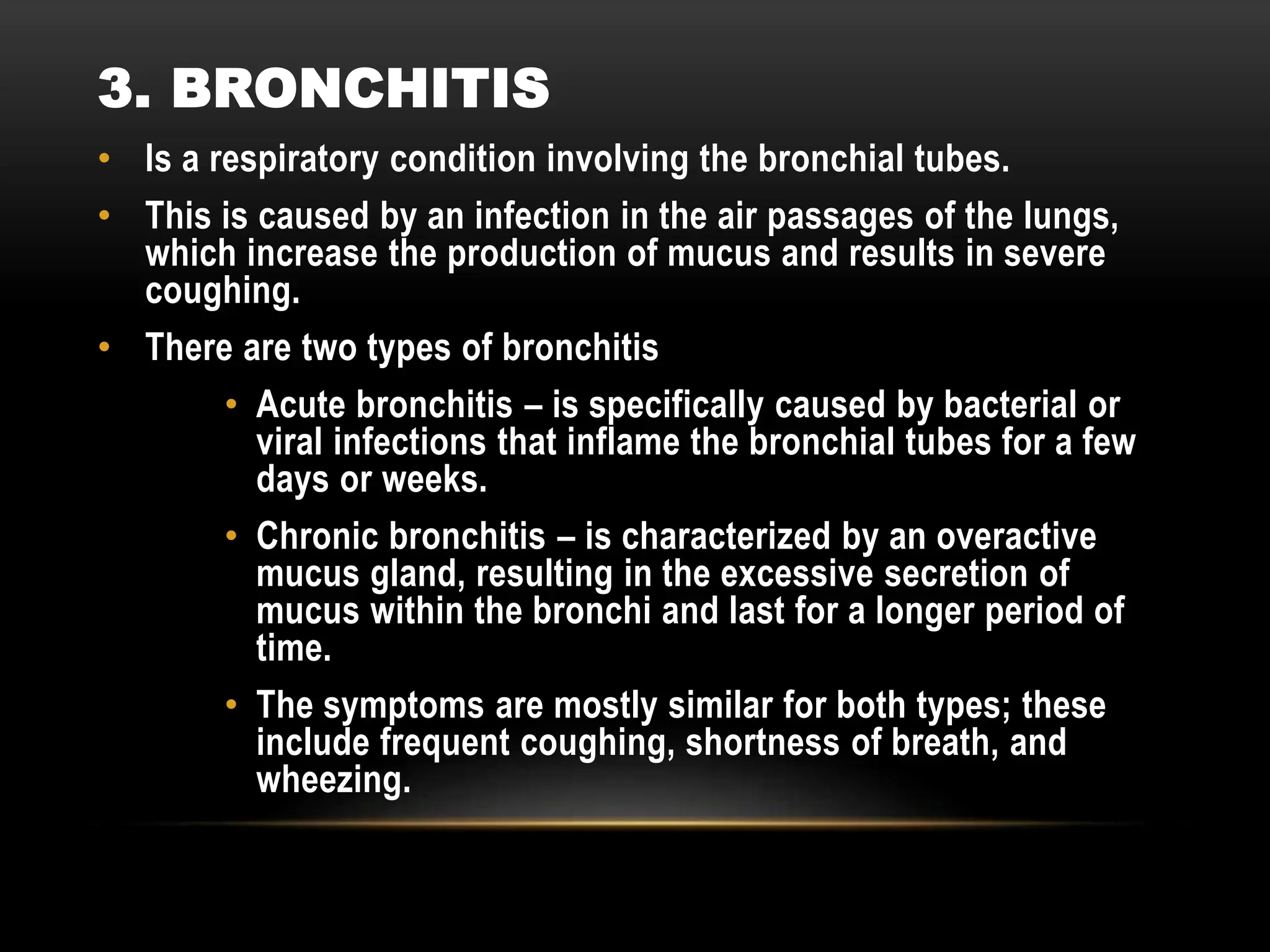 3. BRONCHITIS

• Is a respiratory condition involving the bronchial tubes.

• This is caused by an infection in the air passages of the lungs, which increase the production of mucus and results in severe coughing.

• There are two types of bronchitis

• Acute bronchitis – is specifically caused by bacterial or viral infections that inflame the bronchial tubes for a few days or weeks.

• Chronic bronchitis – is characterized by an overactive mucus gland, resulting in the excessive secretion of mucus within the bronchi and last for a longer period of time.

• The symptoms are mostly similar for both types; these include frequent coughing, shortness of breath, and wheezing.